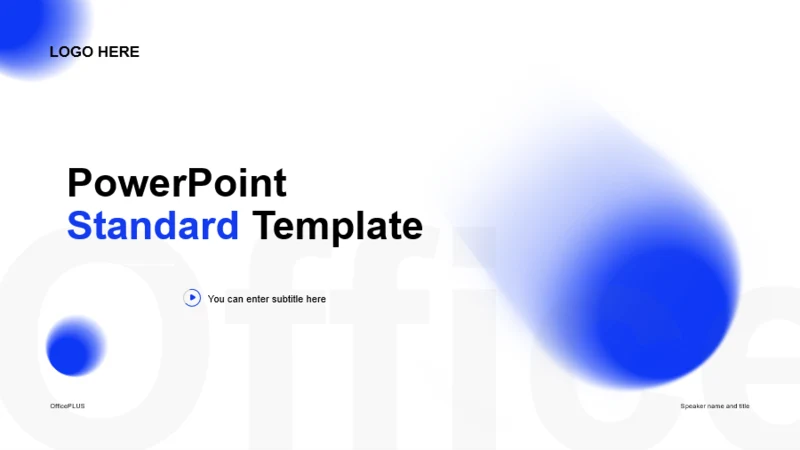 LOGO HERE

PowerPoint
Standard Template

You can enter subtitle here

Office

OfficePLUS

Speaker name and title